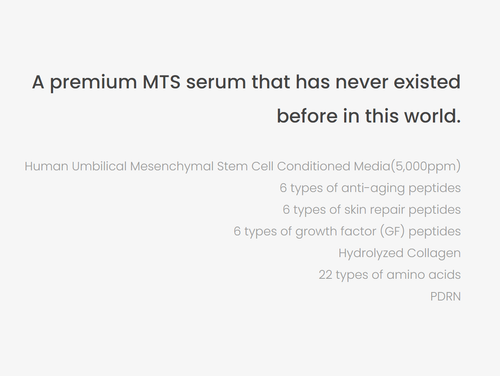 A premium MTS serum that has never existed before in this world.

Human Umbilical Mesenchymal Stem Cell Conditioned Media(5,000ppm)
6 types of anti-aging peptides
6 types of skin repair peptides
6 types of growth factor (GF) peptides
Hydrolyzed Collagen
22 types of amino acids
PDRN